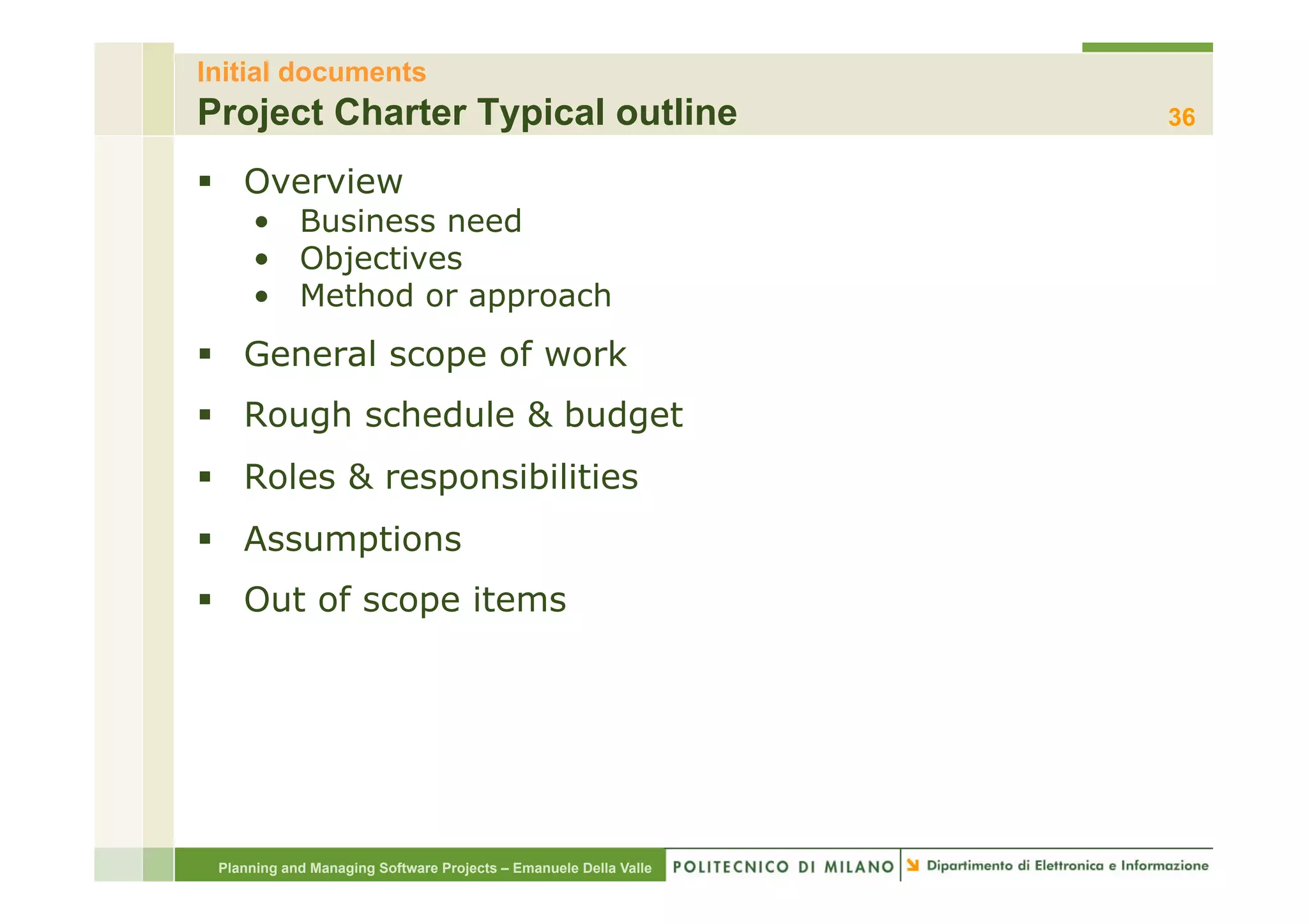 Initial documents
Project Charter Typical outline

36

▪ Overview
• Business need
• Objectives
• Method or approach

▪ General scope of work

▪ Rough schedule & budget

▪ Roles & responsibilities

▪ Assumptions

▪ Out of scope items

Planning and Managing Software Projects – Emanuele Della Valle
POLITECNICO DI MILANO
Dipartimento di Elettronica e Informazione